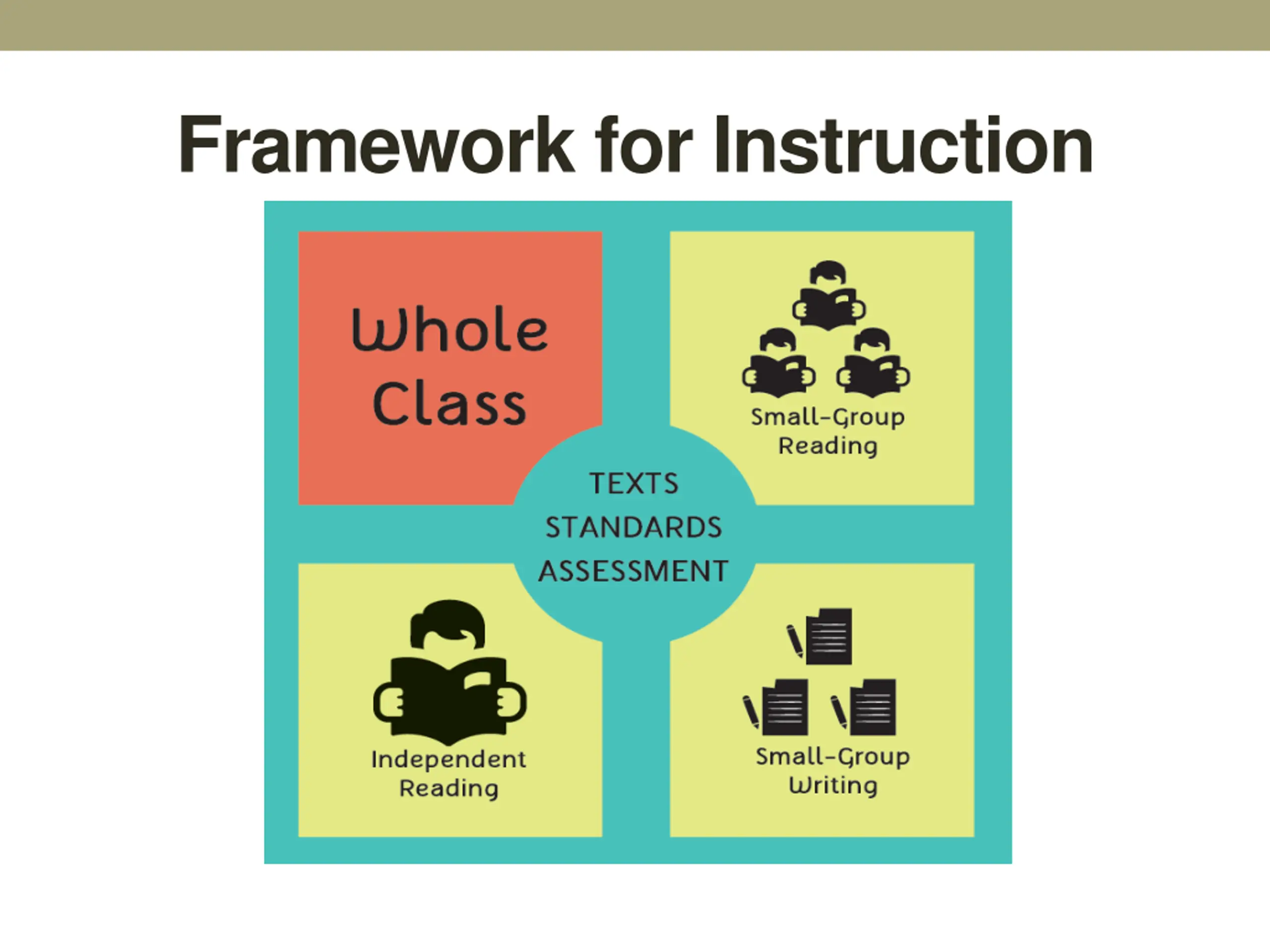 Framework for Instruction

Whole Class

Small-Group Reading

TEXTS
STANDARDS
ASSESSMENT

Independent Reading

Small-Group Writing